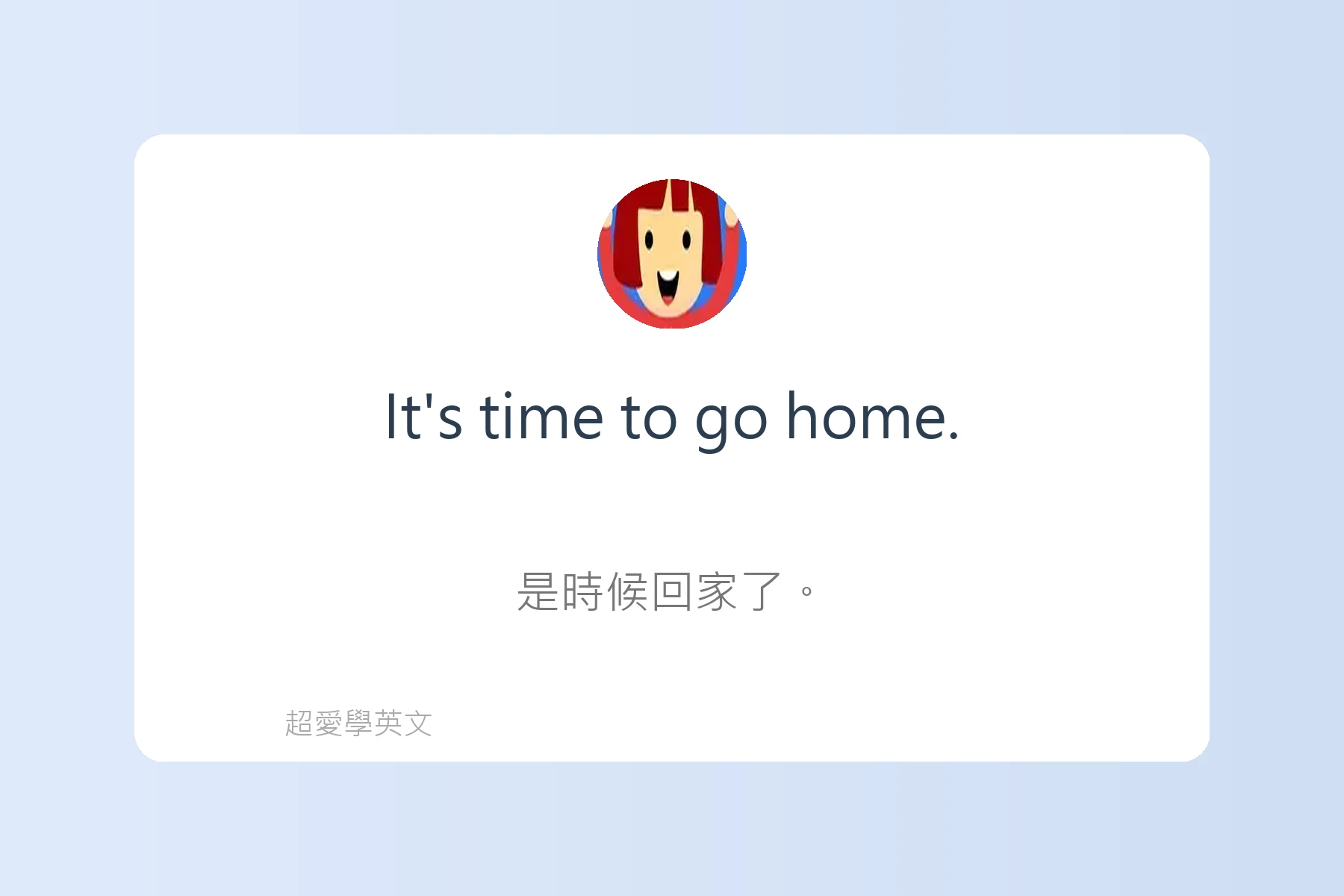 It's time to go home.

是時候回家了。

超愛學英文